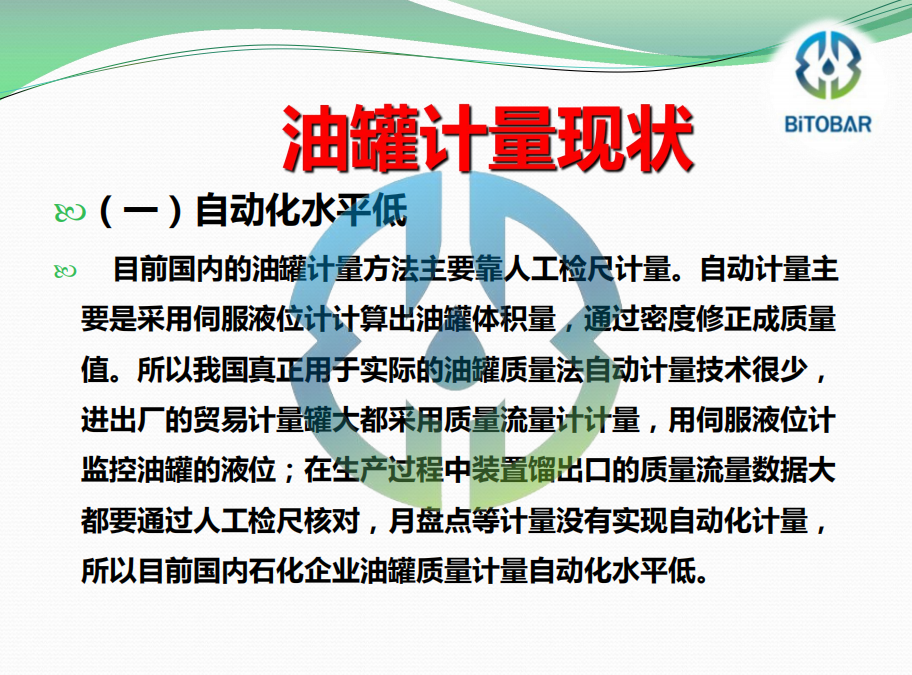 BiTOBAR

油罐计量现状

（一）自动化水平低

目前国内的油罐计量方法主要靠人工检尺计量。自动计量主要是采用伺服液位计计算出油罐体积量，通过密度修正成质量值。所以我国真正用于实际的油罐质量法自动计量技术很少，进出厂的贸易计量罐大都采用质量流量计计量，用伺服液位计监控油罐的液位；在生产过程中装置馏出口的质量流量数据大都要通过人工检尺核对，月盘点等计量没有实现自动化计量，所以目前国内石化企业油罐质量计量自动化水平低。